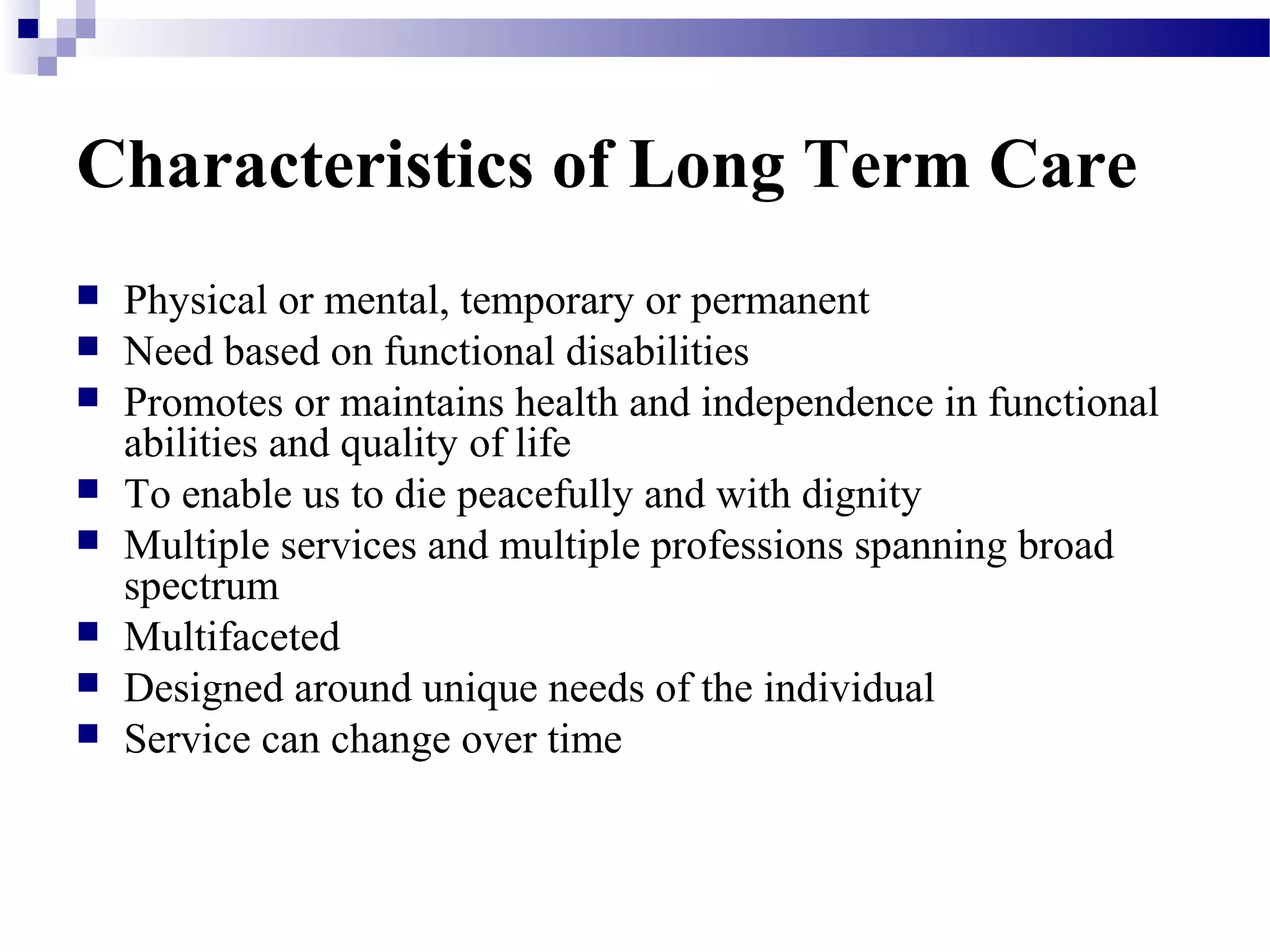 Characteristics of Long Term Care

- Physical or mental, temporary or permanent
- Need based on functional disabilities
- Promotes or maintains health and independence in functional abilities and quality of life
- To enable us to die peacefully and with dignity
- Multiple services and multiple professions spanning broad spectrum
- Multifaceted
- Designed around unique needs of the individual
- Service can change over time